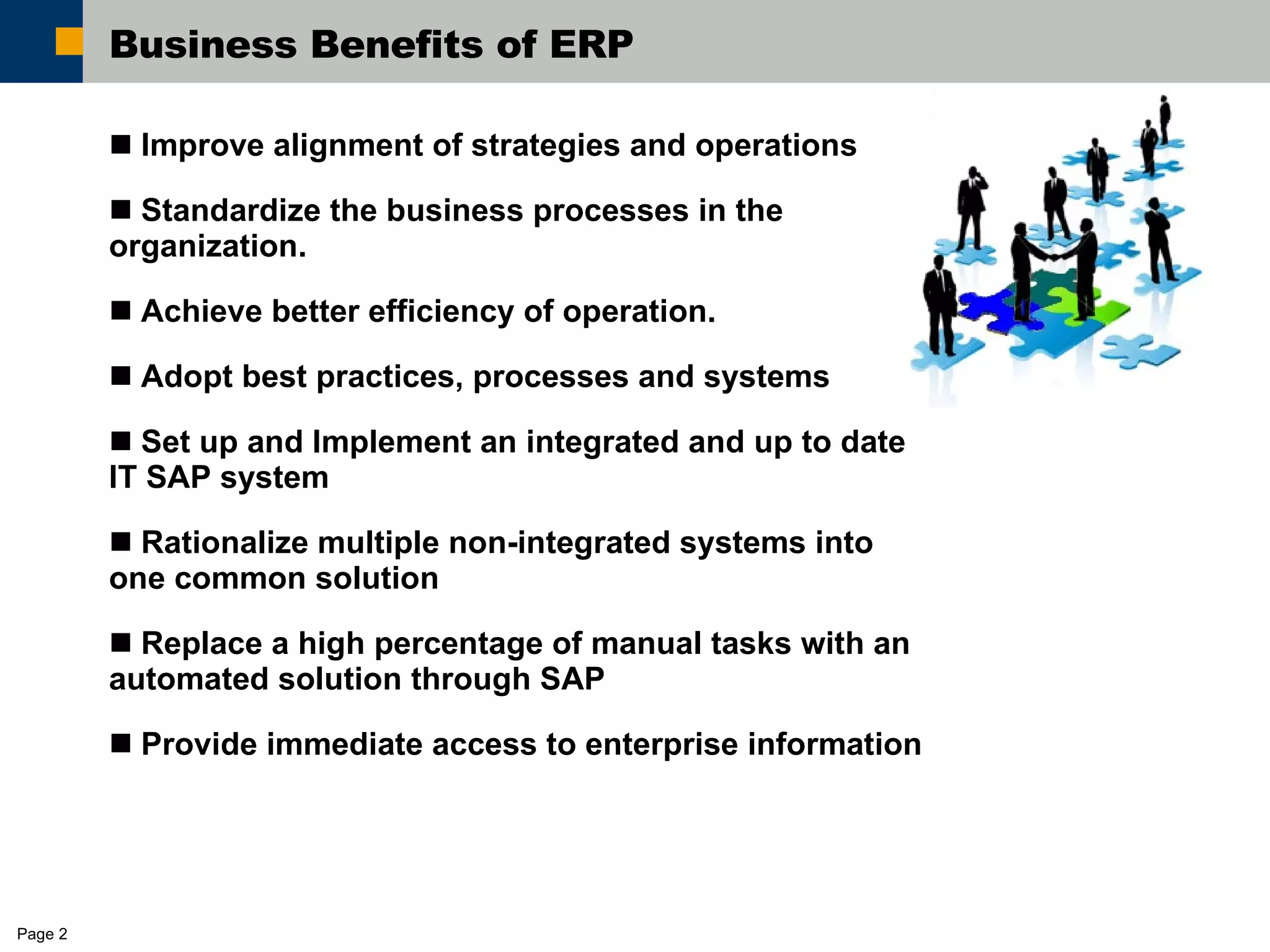 Business Benefits of ERP

■ Improve alignment of strategies and operations

■ Standardize the business processes in the organization.

■ Achieve better efficiency of operation.

■ Adopt best practices, processes and systems

■ Set up and Implement an integrated and up to date IT SAP system

■ Rationalize multiple non-integrated systems into one common solution

■ Replace a high percentage of manual tasks with an automated solution through SAP

■ Provide immediate access to enterprise information

Page 2